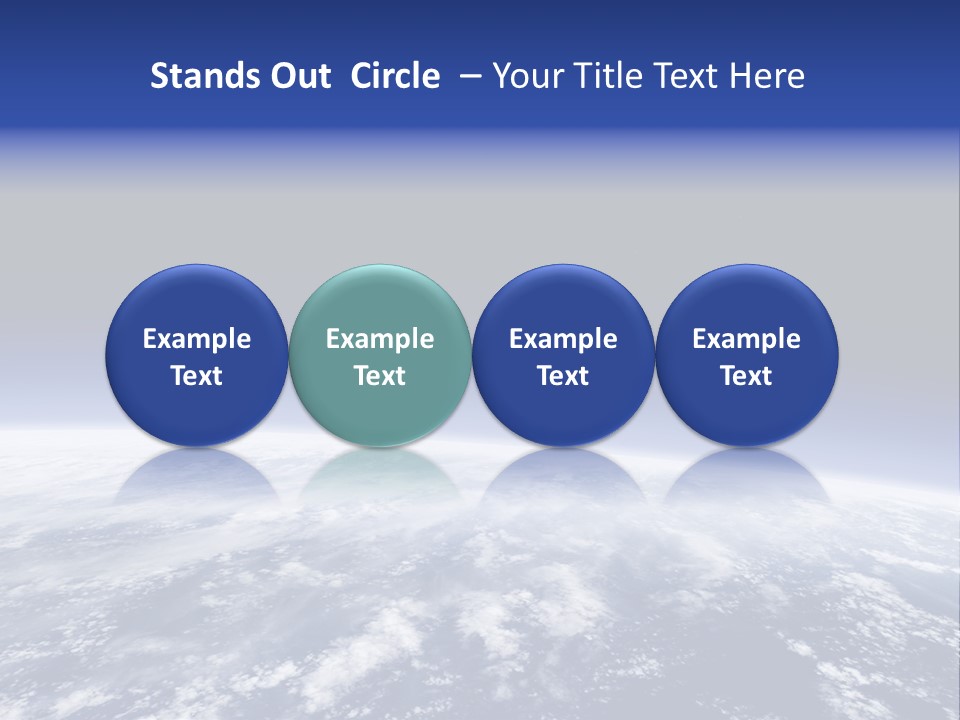 Stands Out Circle – Your Title Text Here

Example Text

Example Text

Example Text

Example Text